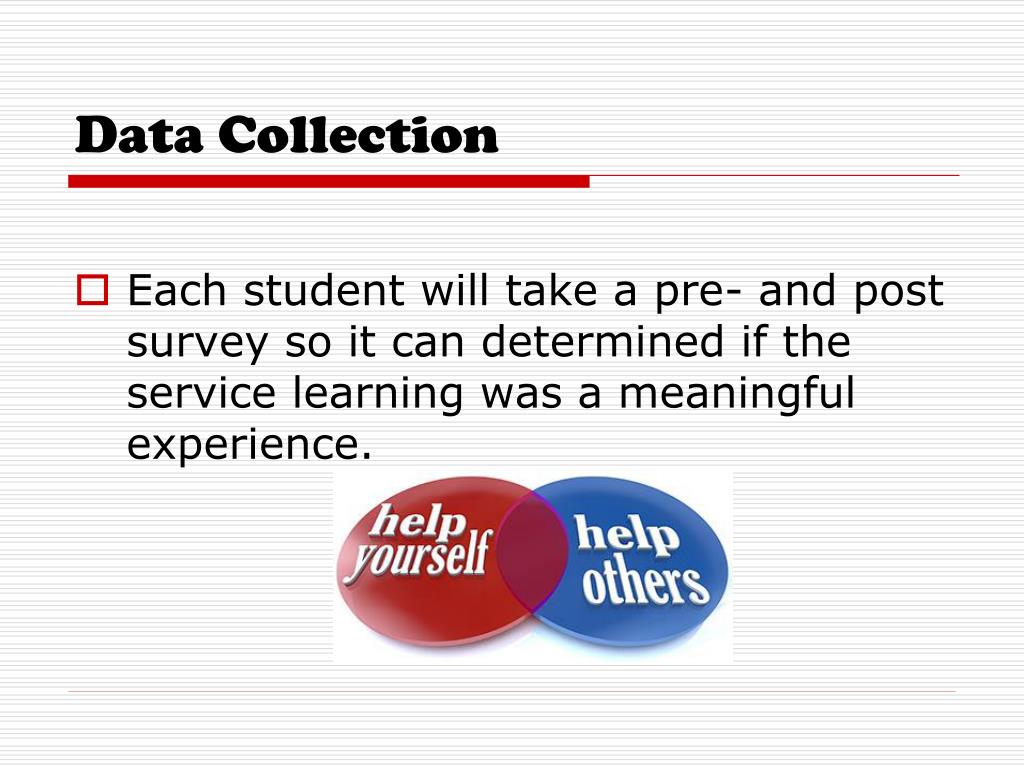 Data Collection

Each student will take a pre- and post survey so it can determined if the service learning was a meaningful experience.

help yourself

help others